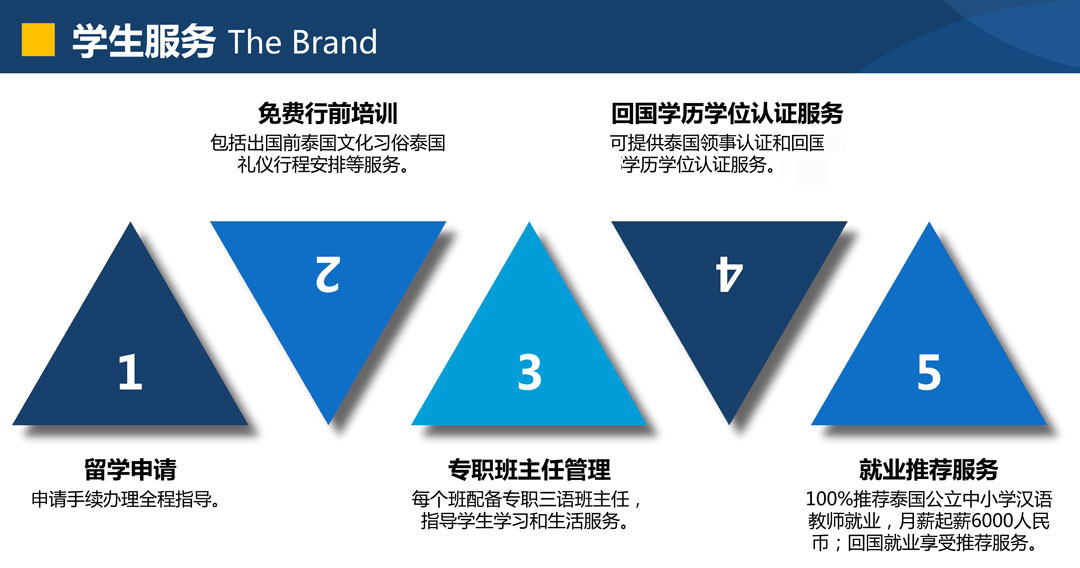 学生服务 The Brand

免费行前培训
包括出国前泰国文化习俗泰国礼仪行程安排等服务。

回国学历学位认证服务
可提供泰国领事认证和回国学历学位认证服务。

1

2

3

4

5

留学申请
申请手续办理全程指导。

专职班主任管理
每个班配备专职三语班主任，指导学生学习和生活服务。

就业推荐服务
100%推荐泰国公立中小学汉语教师就业，月薪起薪6000人民币；回国就业享受推荐服务。